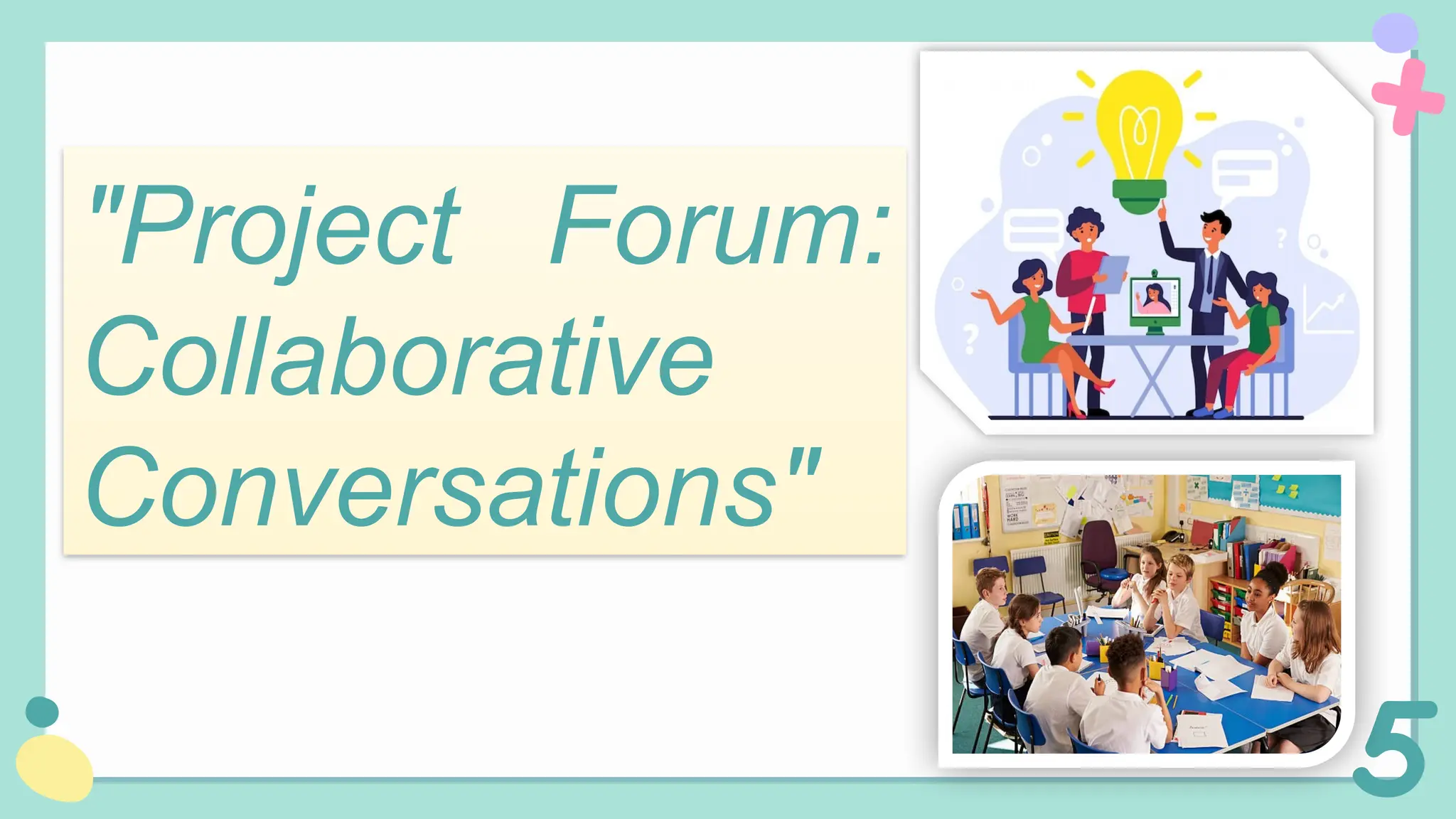 "Project Forum: Collaborative Conversations"

5